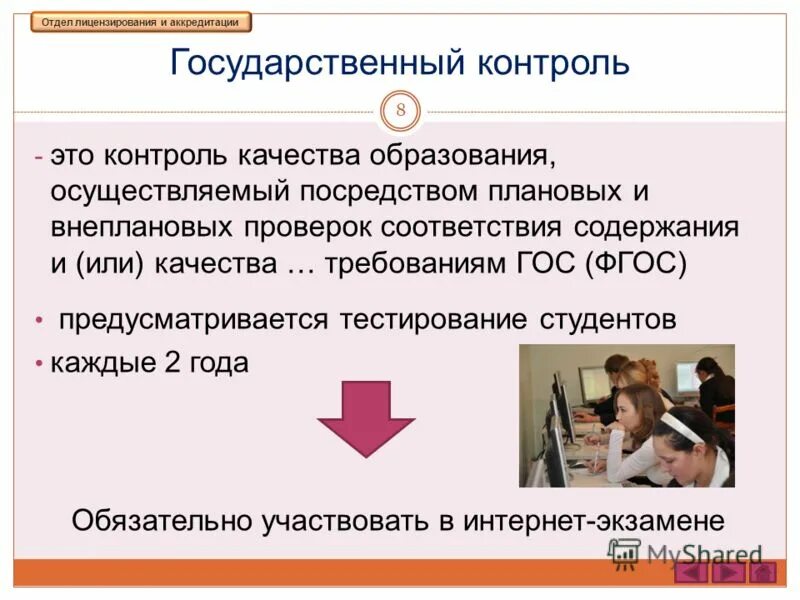 Отдел лицензирования и аккредитации

Государственный контроль

8

- это контроль качества образования, осуществляемый посредством плановых и внеплановых проверок соответствия содержания и (или) качества … требованиям ГОС (ФГОС)

• предусматривается тестирование студентов

• каждые 2 года

Обязательно участвовать в интернет-экзамене

MyShared